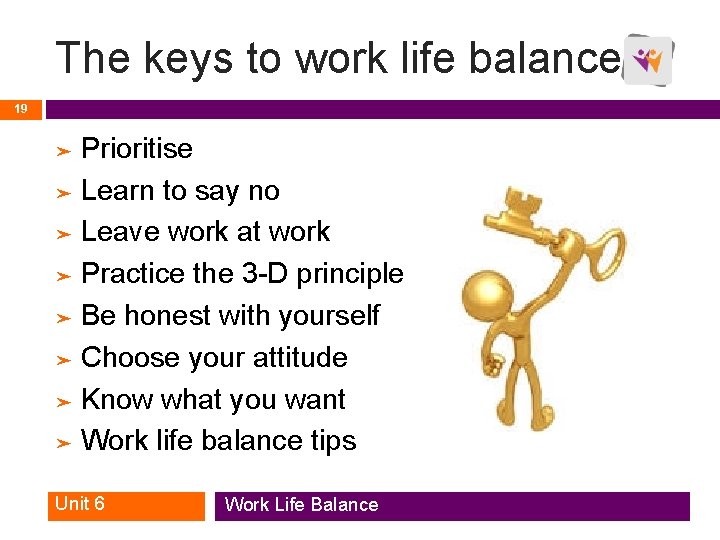 The keys to work life balance

19

➢ Prioritise
➢ Learn to say no
➢ Leave work at work
➢ Practice the 3-D principle
➢ Be honest with yourself
➢ Choose your attitude
➢ Know what you want
➢ Work life balance tips

Unit 6

Work Life Balance